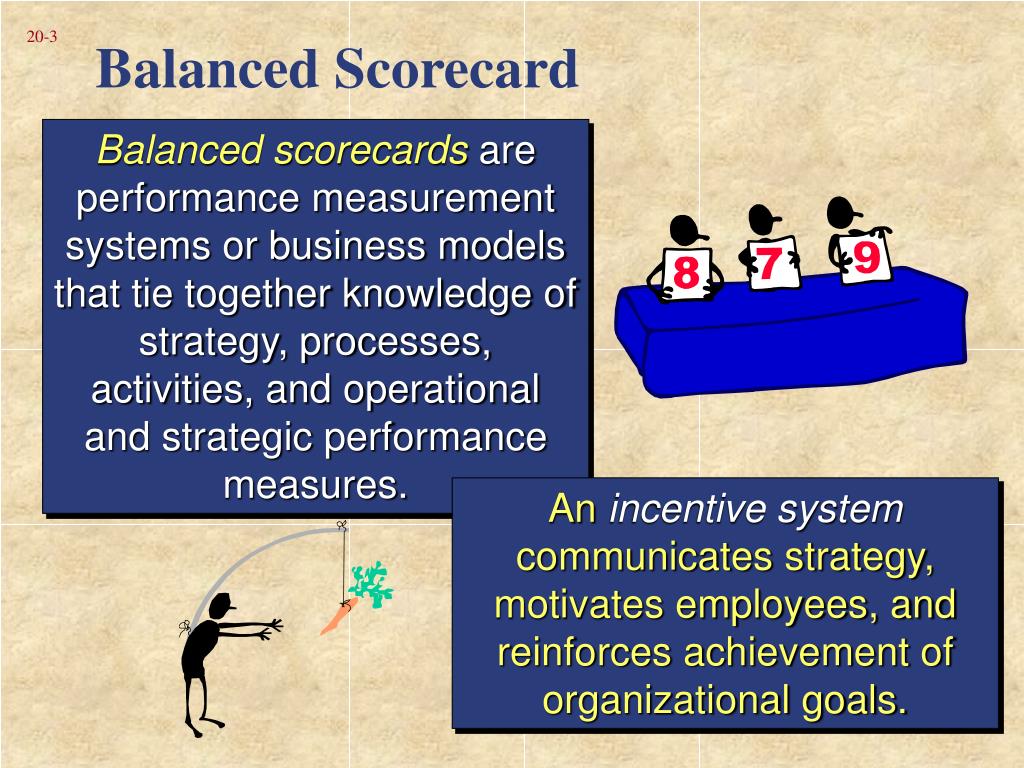 20-3

Balanced Scorecard

Balanced scorecards are performance measurement systems or business models that tie together knowledge of strategy, processes, activities, and operational and strategic performance measures.

8 7 9

An incentive system communicates strategy, motivates employees, and reinforces achievement of organizational goals.